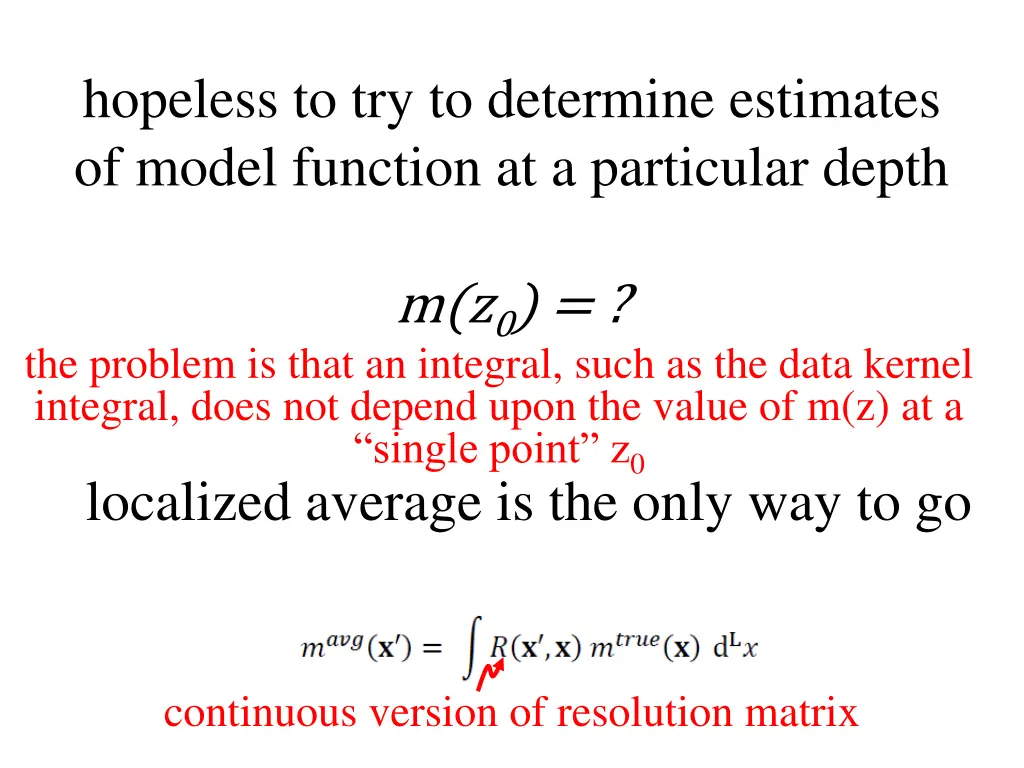 hopeless to try to determine estimates of model function at a particular depth

$m(z_0) = ?$

the problem is that an integral, such as the data kernel integral, does not depend upon the value of m(z) at a "single point" $z_0$

localized average is the only way to go

$m^{avg}(\mathbf{x}') = \int R(\mathbf{x}', \mathbf{x})\, m^{true}(\mathbf{x})\ \mathrm{d}^{L}x$

continuous version of resolution matrix